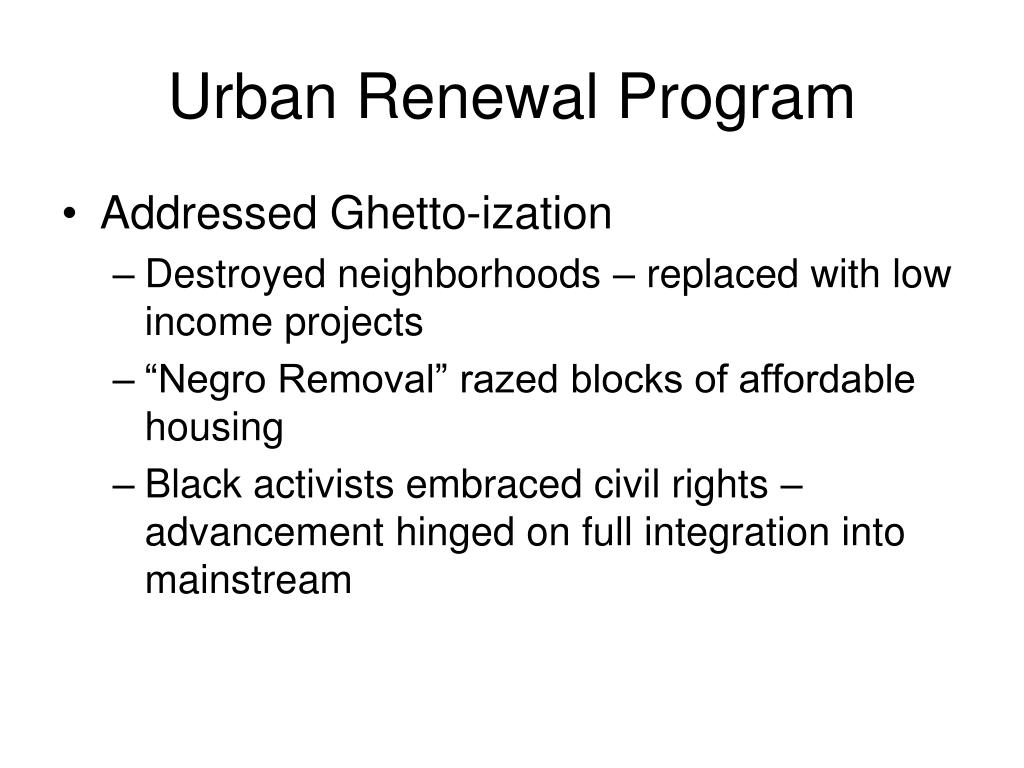 Urban Renewal Program

• Addressed Ghetto-ization
– Destroyed neighborhoods – replaced with low income projects
– “Negro Removal” razed blocks of affordable housing
– Black activists embraced civil rights – advancement hinged on full integration into mainstream